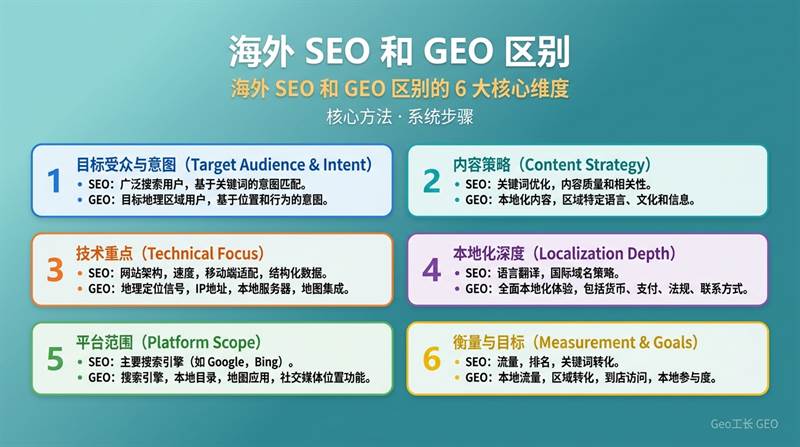 海外 SEO 和 GEO 区别

海外 SEO 和 GEO 区别的 6 大核心维度

核心方法 · 系统步骤

1 目标受众与意图（Target Audience & Intent）
• SEO：广泛搜索用户，基于关键词的意图匹配。
• GEO：目标地理区域用户，基于位置和行为的意图。

2 内容策略（Content Strategy）
• SEO：关键词优化，内容质量和相关性。
• GEO：本地化内容，区域特定语言、文化和信息。

3 技术重点（Technical Focus）
• SEO：网站架构，速度，移动端适配，结构化数据。
• GEO：地理定位信号，IP地址，本地服务器，地图集成。

4 本地化深度（Localization Depth）
• SEO：语言翻译，国际域名策略。
• GEO：全面本地化体验，包括货币、支付、法规、联系方式。

5 平台范围（Platform Scope）
• SEO：主要搜索引擎（如 Google，Bing）。
• GEO：搜索引擎，本地目录，地图应用，社交媒体位置功能。

6 衡量与目标（Measurement & Goals）
• SEO：流量，排名，关键词转化。
• GEO：本地流量，区域转化，到店访问，本地参与度。

Geo工长 GEO